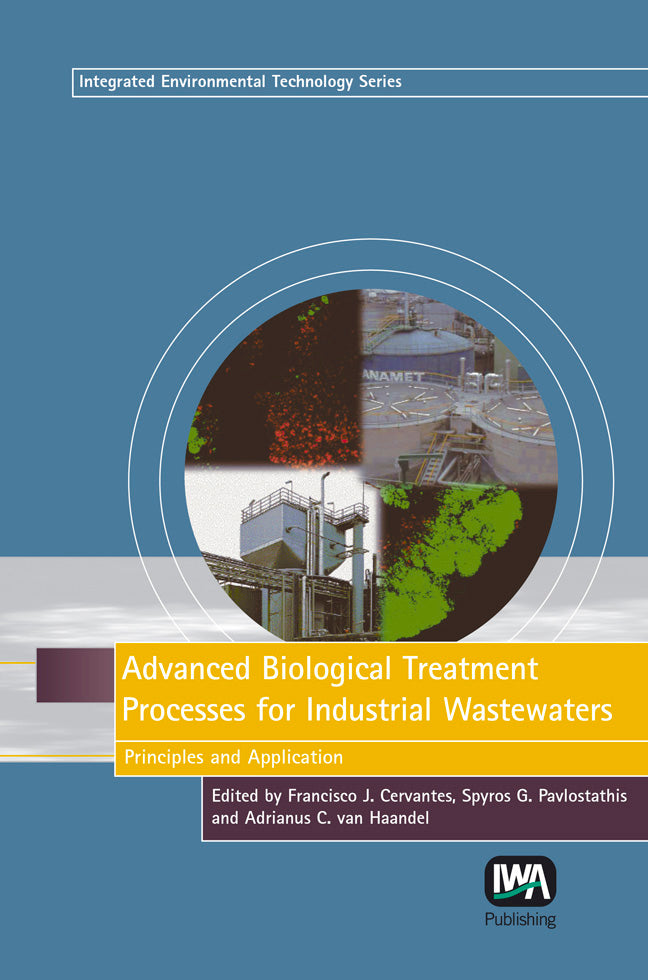 Integrated Environmental Technology Series

ANAMET

Advanced Biological Treatment Processes for Industrial Wastewaters

Principles and Application

Edited by Francisco J. Cervantes, Spyros G. Pavlostathis and Adrianus C. van Haandel

IWA

Publishing